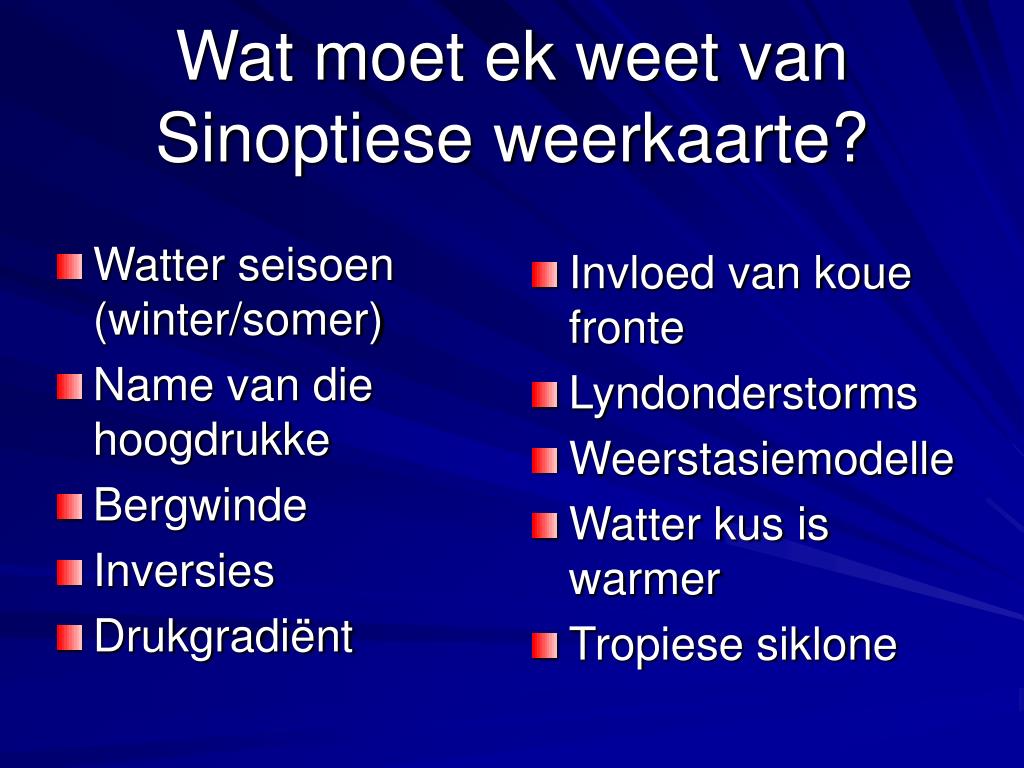 Wat moet ek weet van Sinoptiese weerkaarte?

Watter seisoen (winter/somer)
Name van die hoogdrukke
Bergwinde
Inversies
Drukgradiënt

Invloed van koue fronte
Lyndonderstorms
Weerstasiemodelle
Watter kus is warmer
Tropiese siklone